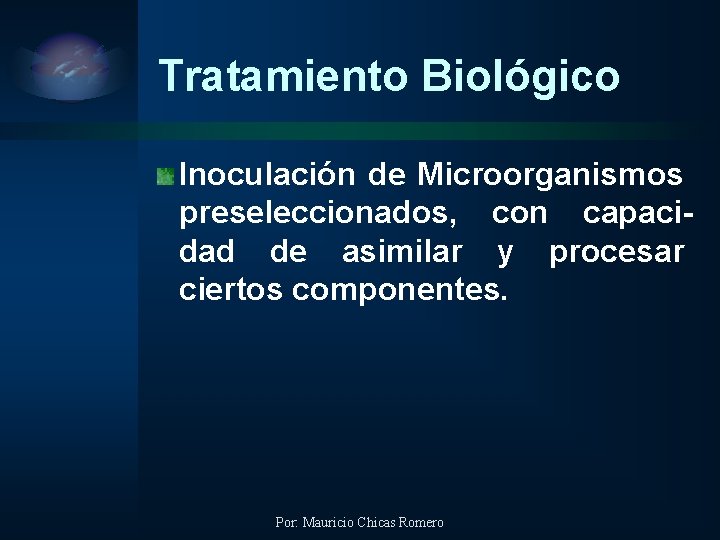 Tratamiento Biológico

Inoculación de Microorganismos preseleccionados, con capacidad de asimilar y procesar ciertos componentes.

Por: Mauricio Chicas Romero